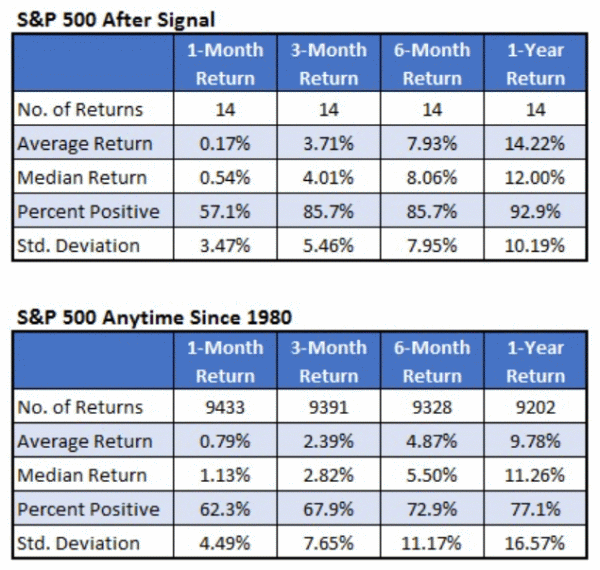 S&P 500 After Signal

| | 1-Month Return | 3-Month Return | 6-Month Return | 1-Year Return |
|---|---|---|---|---|
| No. of Returns | 14 | 14 | 14 | 14 |
| Average Return | 0.17% | 3.71% | 7.93% | 14.22% |
| Median Return | 0.54% | 4.01% | 8.06% | 12.00% |
| Percent Positive | 57.1% | 85.7% | 85.7% | 92.9% |
| Std. Deviation | 3.47% | 5.46% | 7.95% | 10.19% |

S&P 500 Anytime Since 1980

| | 1-Month Return | 3-Month Return | 6-Month Return | 1-Year Return |
|---|---|---|---|---|
| No. of Returns | 9433 | 9391 | 9328 | 9202 |
| Average Return | 0.79% | 2.39% | 4.87% | 9.78% |
| Median Return | 1.13% | 2.82% | 5.50% | 11.26% |
| Percent Positive | 62.3% | 67.9% | 72.9% | 77.1% |
| Std. Deviation | 4.49% | 7.65% | 11.17% | 16.57% |